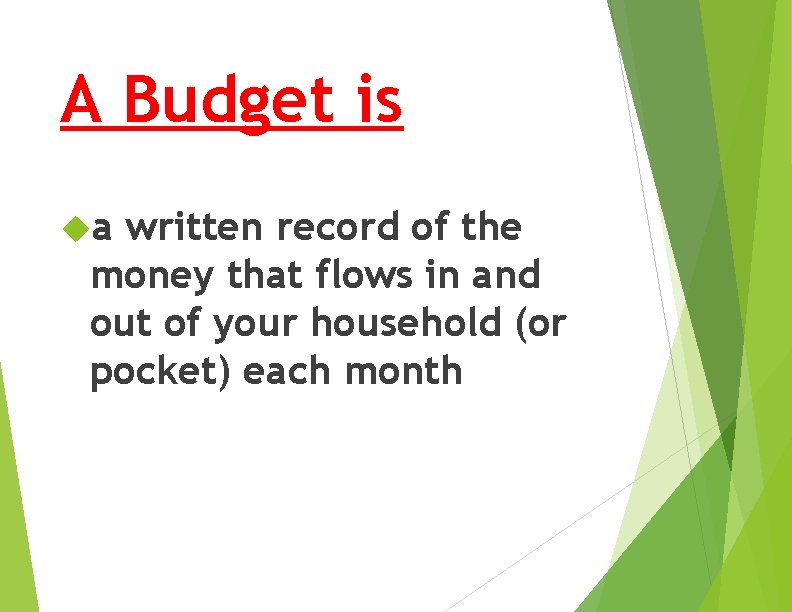 A Budget is

a written record of the money that flows in and out of your household (or pocket) each month